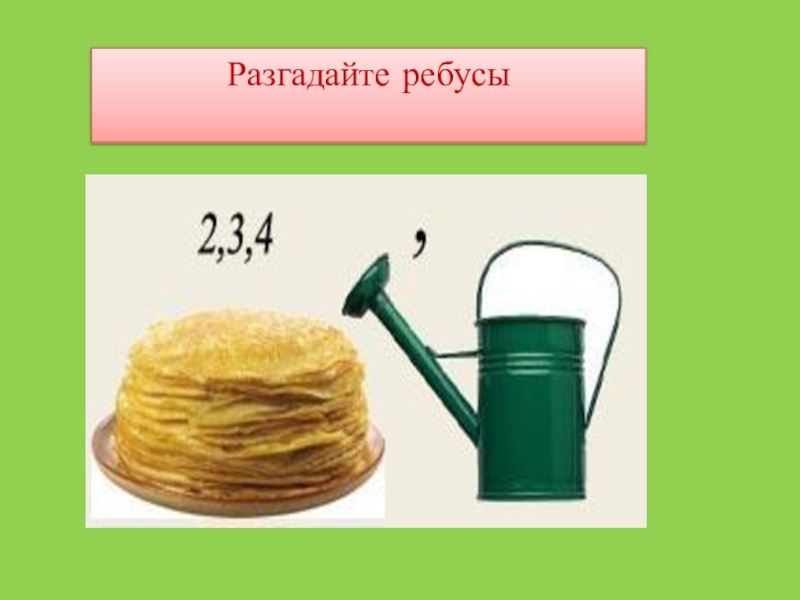 Разгадайте ребусы

2,3,4

,